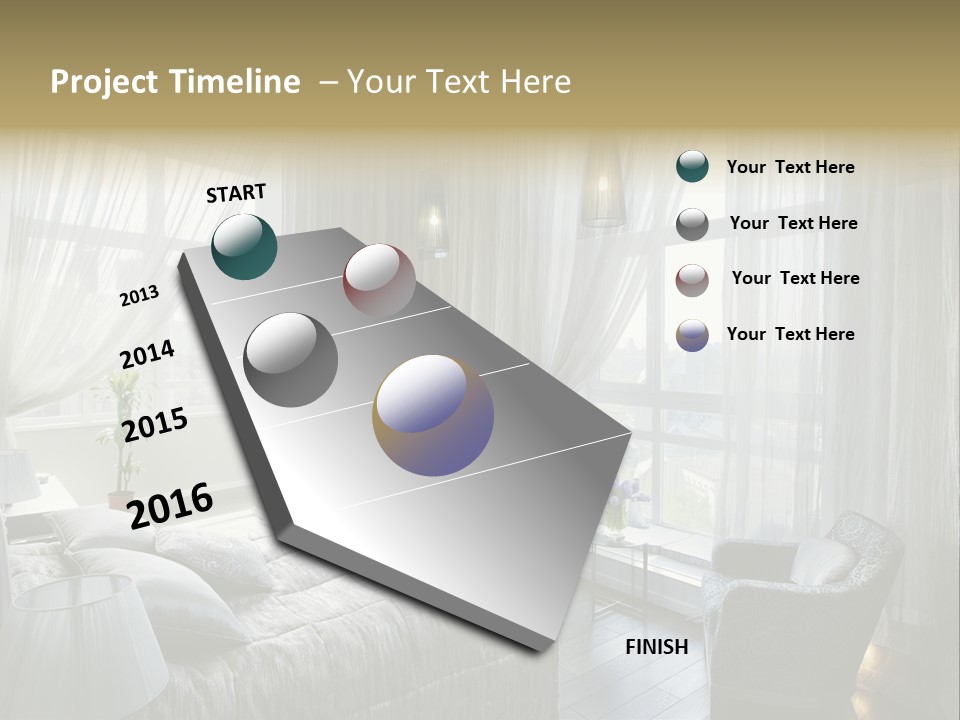 Project Timeline – Your Text Here

START

2013

2014

2015

2016

FINISH

Your Text Here

Your Text Here

Your Text Here

Your Text Here